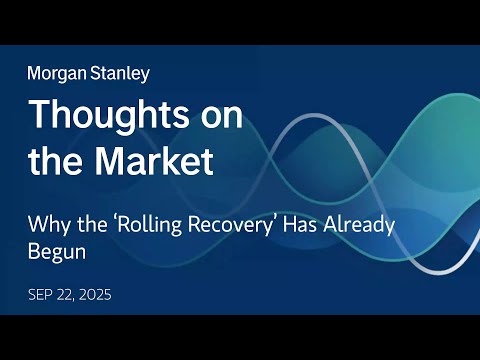 Morgan Stanley

Thoughts on the Market

Why the ‘Rolling Recovery’ Has Already Begun

SEP 22, 2025